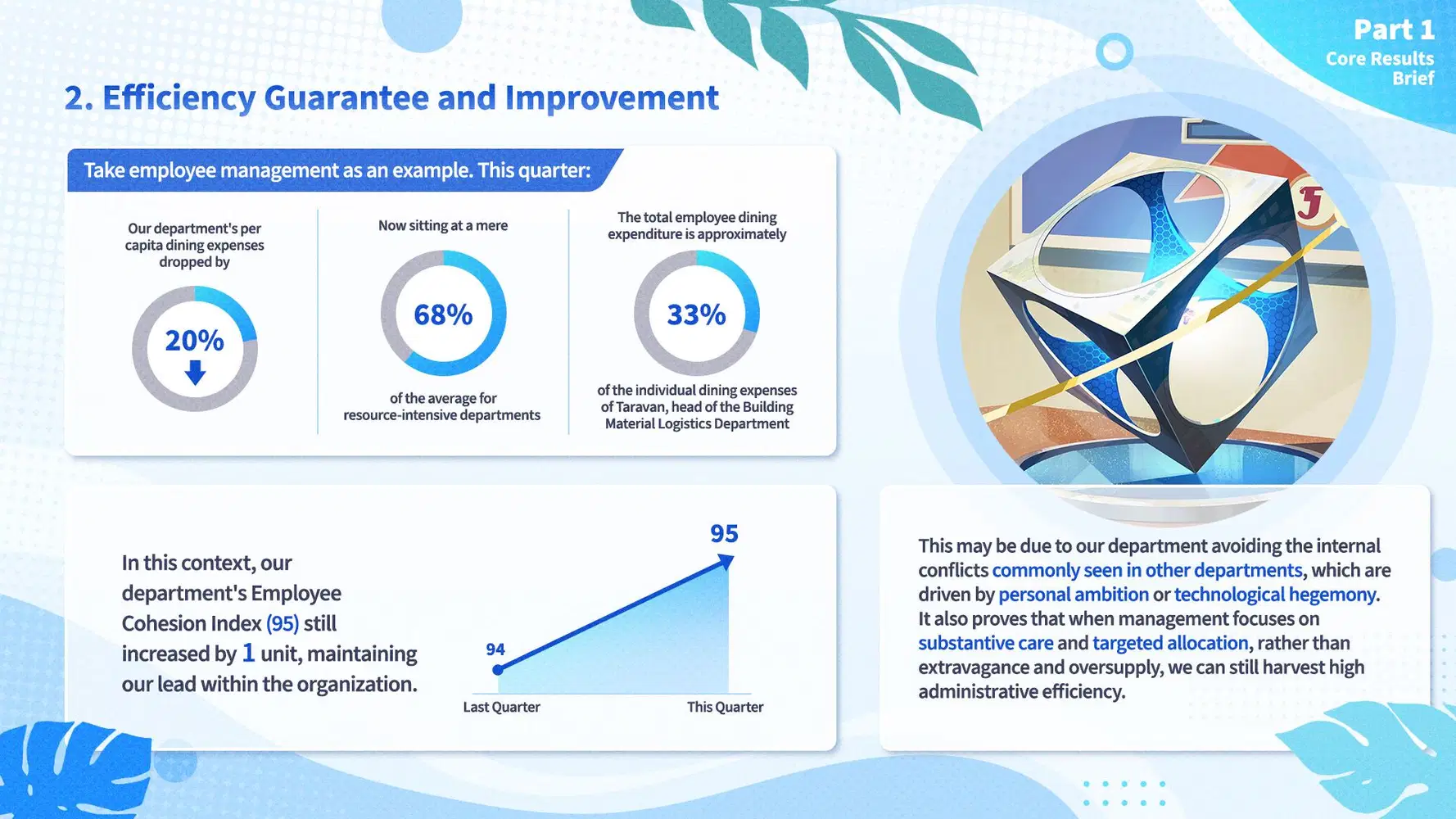 Part 1
Core Results Brief

2. Efficiency Guarantee and Improvement

Take employee management as an example. This quarter:

Our department's per capita dining expenses dropped by

20%

Now sitting at a mere

68%

of the average for resource-intensive departments

The total employee dining expenditure is approximately

33%

of the individual dining expenses of Taravan, head of the Building Material Logistics Department

In this context, our department's Employee Cohesion Index (95) still increased by 1 unit, maintaining our lead within the organization.

95

94

Last Quarter

This Quarter

This may be due to our department avoiding the internal conflicts commonly seen in other departments, which are driven by personal ambition or technological hegemony. It also proves that when management focuses on substantive care and targeted allocation, rather than extravagance and oversupply, we can still harvest high administrative efficiency.